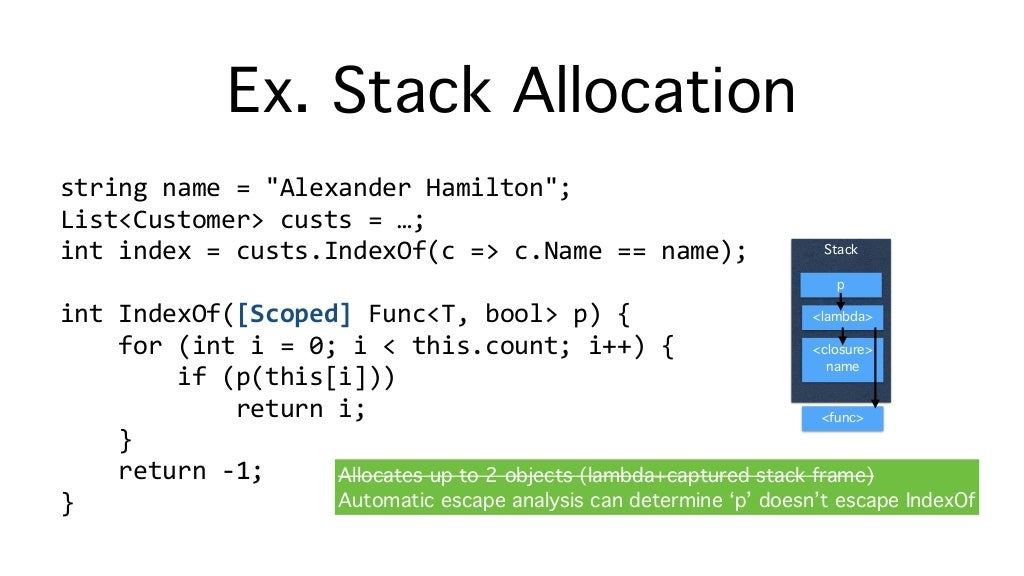 Ex. Stack Allocation

string name = "Alexander Hamilton";
List<Customer> custs = …;
int index = custs.IndexOf(c => c.Name == name);

int IndexOf([Scoped] Func<T, bool> p) {
    for (int i = 0; i < this.count; i++) {
        if (p(this[i]))
            return i;
    }
    return -1;
}

Stack
p
<lambda>
<closure>
name
<func>

Allocates up to 2 objects (lambda+captured stack frame)
Automatic escape analysis can determine 'p' doesn't escape IndexOf